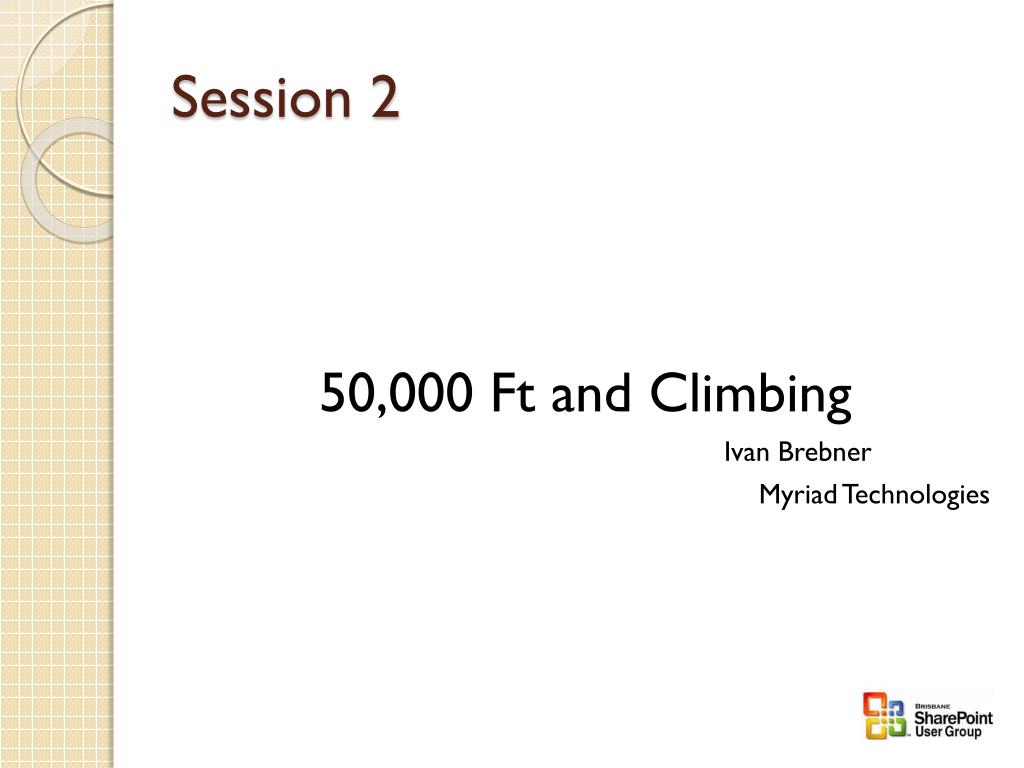 Session 2

50,000 Ft and Climbing

Ivan Brebner

Myriad Technologies

BRISBANE
SharePoint
User Group